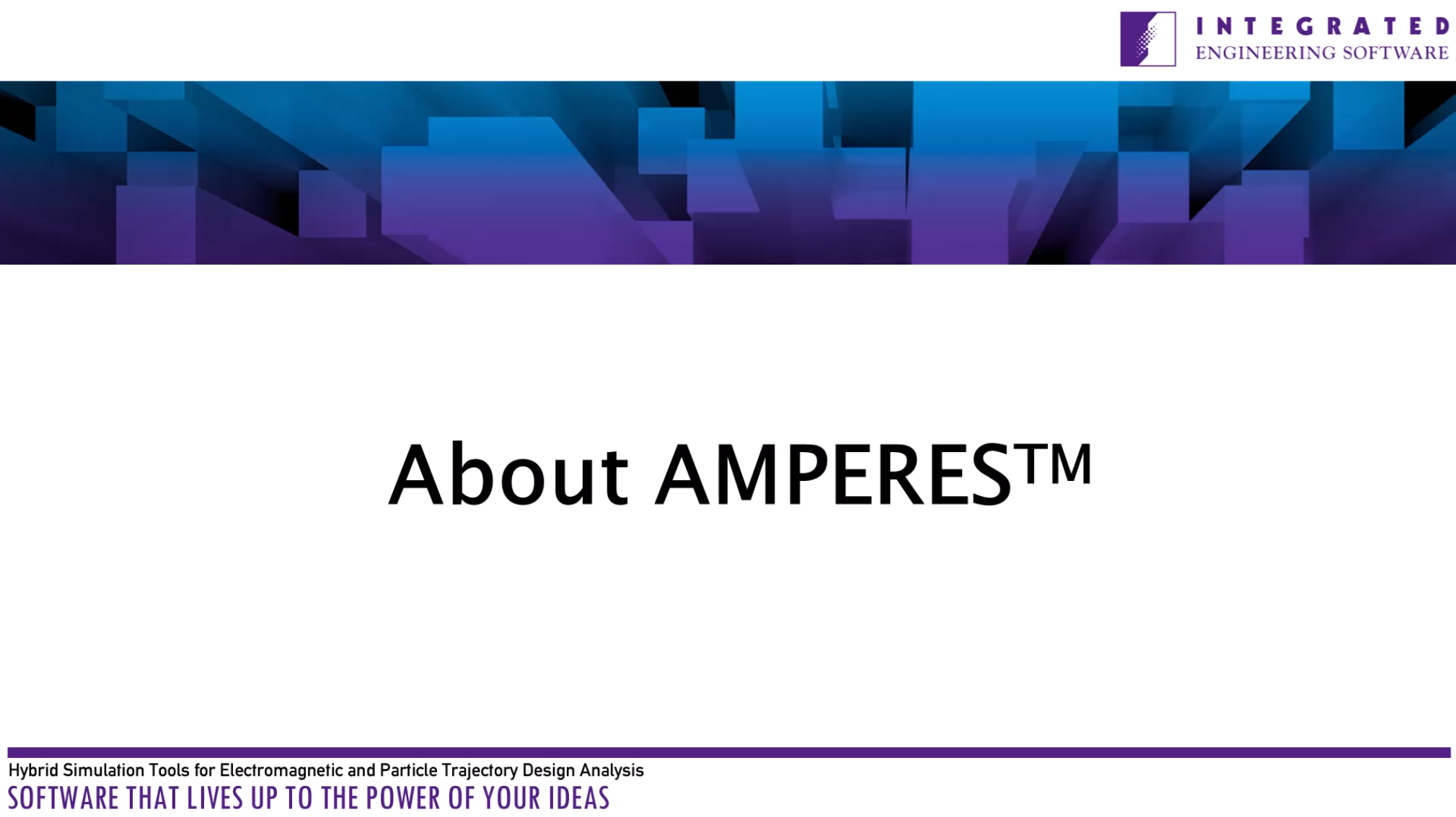 INTEGRATED
ENGINEERING SOFTWARE

About AMPERES™

Hybrid Simulation Tools for Electromagnetic and Particle Trajectory Design Analysis
SOFTWARE THAT LIVES UP TO THE POWER OF YOUR IDEAS